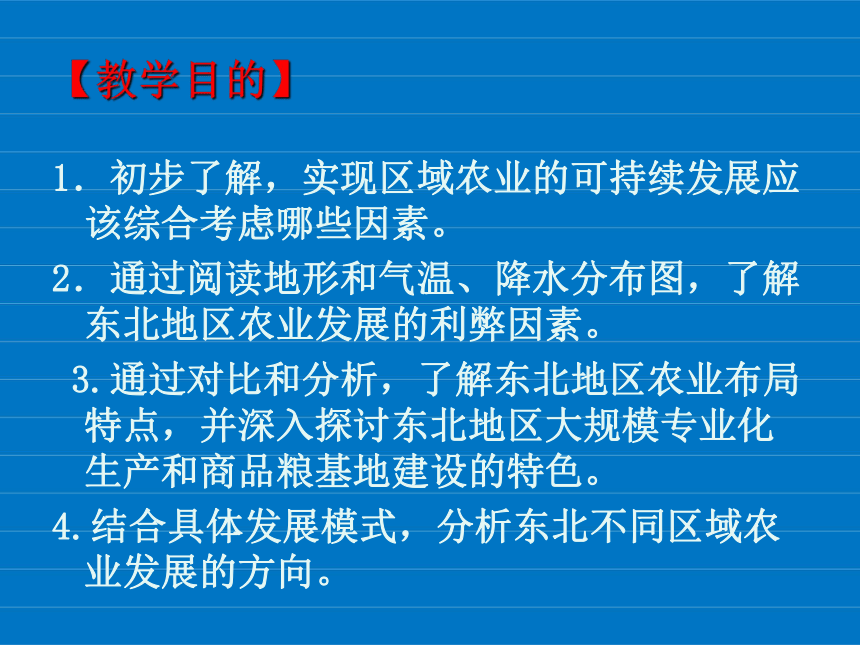 【教学目的】

1．初步了解，实现区域农业的可持续发展应该综合考虑哪些因素。

2．通过阅读地形和气温、降水分布图，了解东北地区农业发展的利弊因素。

3.通过对比和分析，了解东北地区农业布局特点，并深入探讨东北地区大规模专业化生产和商品粮基地建设的特色。

4.结合具体发展模式，分析东北不同区域农业发展的方向。